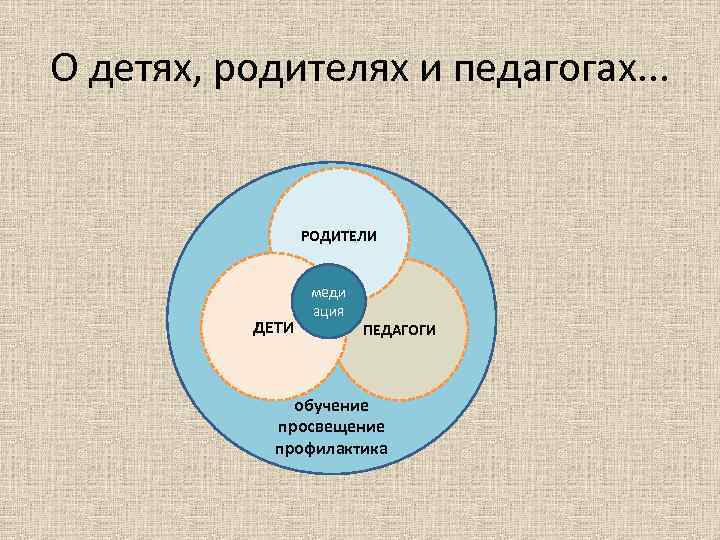 О детях, родителях и педагогах…

РОДИТЕЛИ

меди
ация

ДЕТИ

ПЕДАГОГИ

обучение
просвещение
профилактика